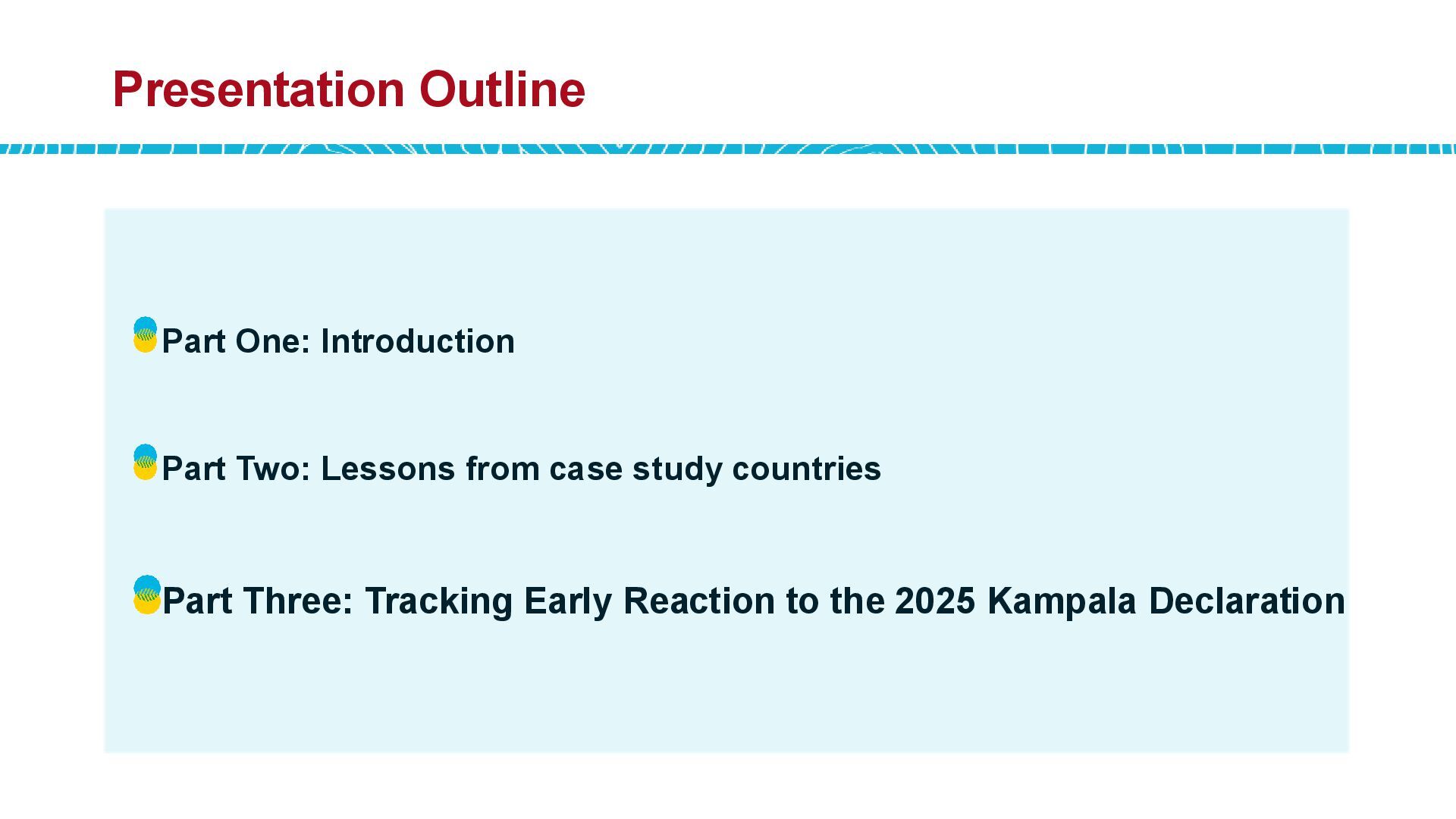 Presentation Outline

Part One: Introduction

Part Two: Lessons from case study countries

Part Three: Tracking Early Reaction to the 2025 Kampala Declaration